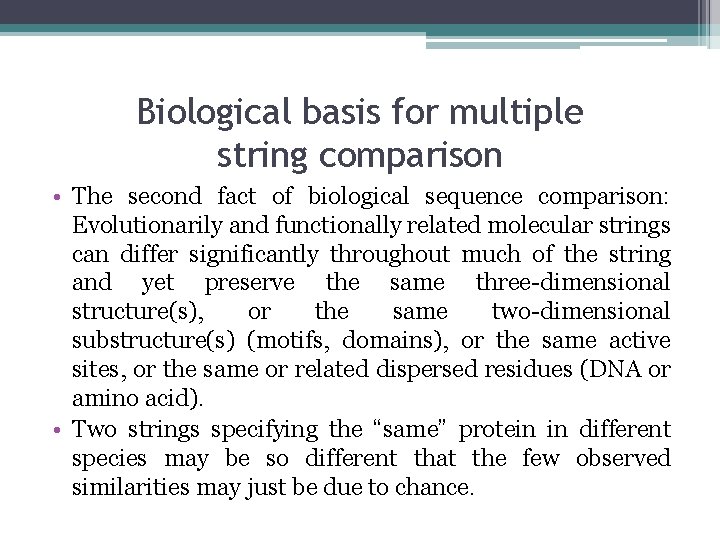 Biological basis for multiple string comparison

• The second fact of biological sequence comparison: Evolutionarily and functionally related molecular strings can differ significantly throughout much of the string and yet preserve the same three-dimensional structure(s), or the same two-dimensional substructure(s) (motifs, domains), or the same active sites, or the same or related dispersed residues (DNA or amino acid).

• Two strings specifying the “same” protein in different species may be so different that the few observed similarities may just be due to chance.